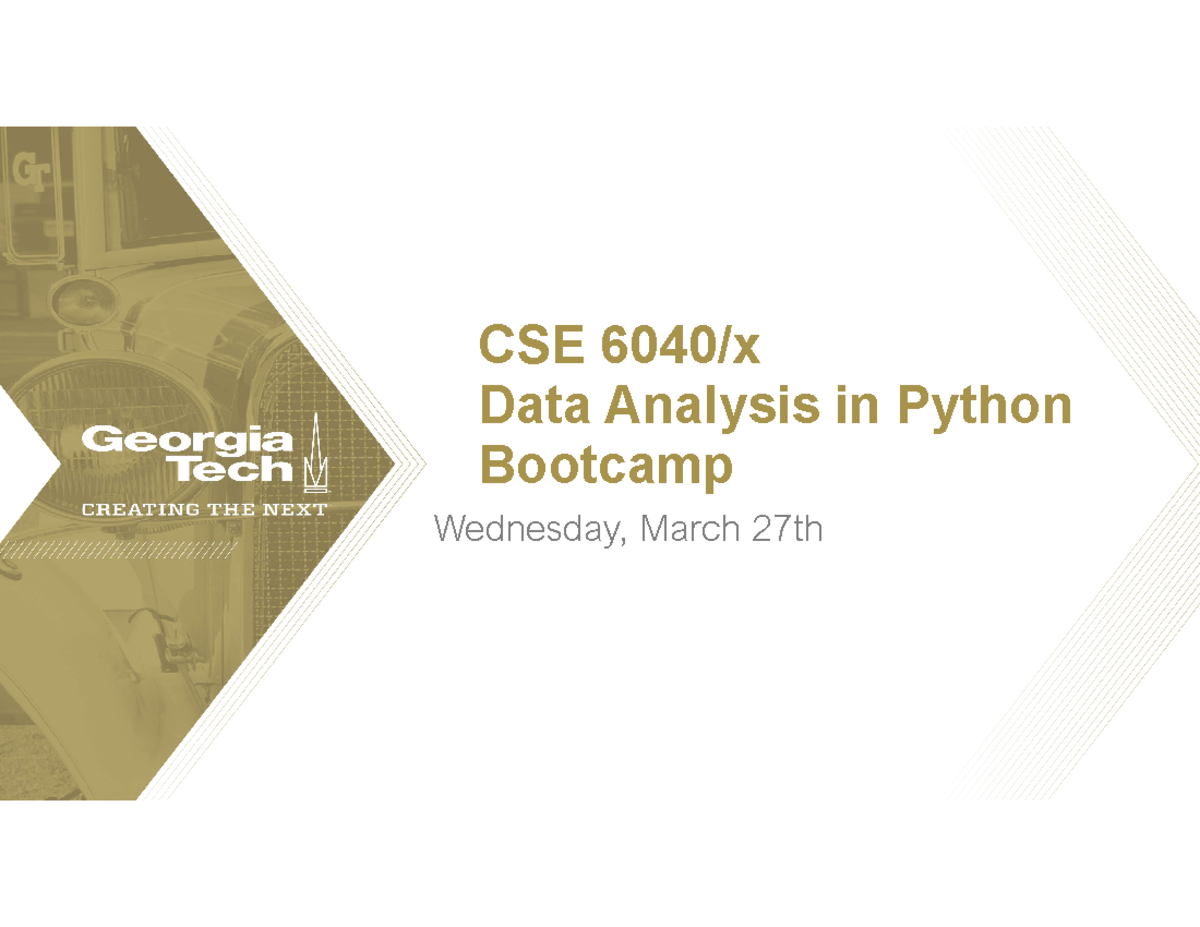 GT

Georgia Tech
CREATING THE NEXT

CSE 6040/x
Data Analysis in Python
Bootcamp

Wednesday, March 27th